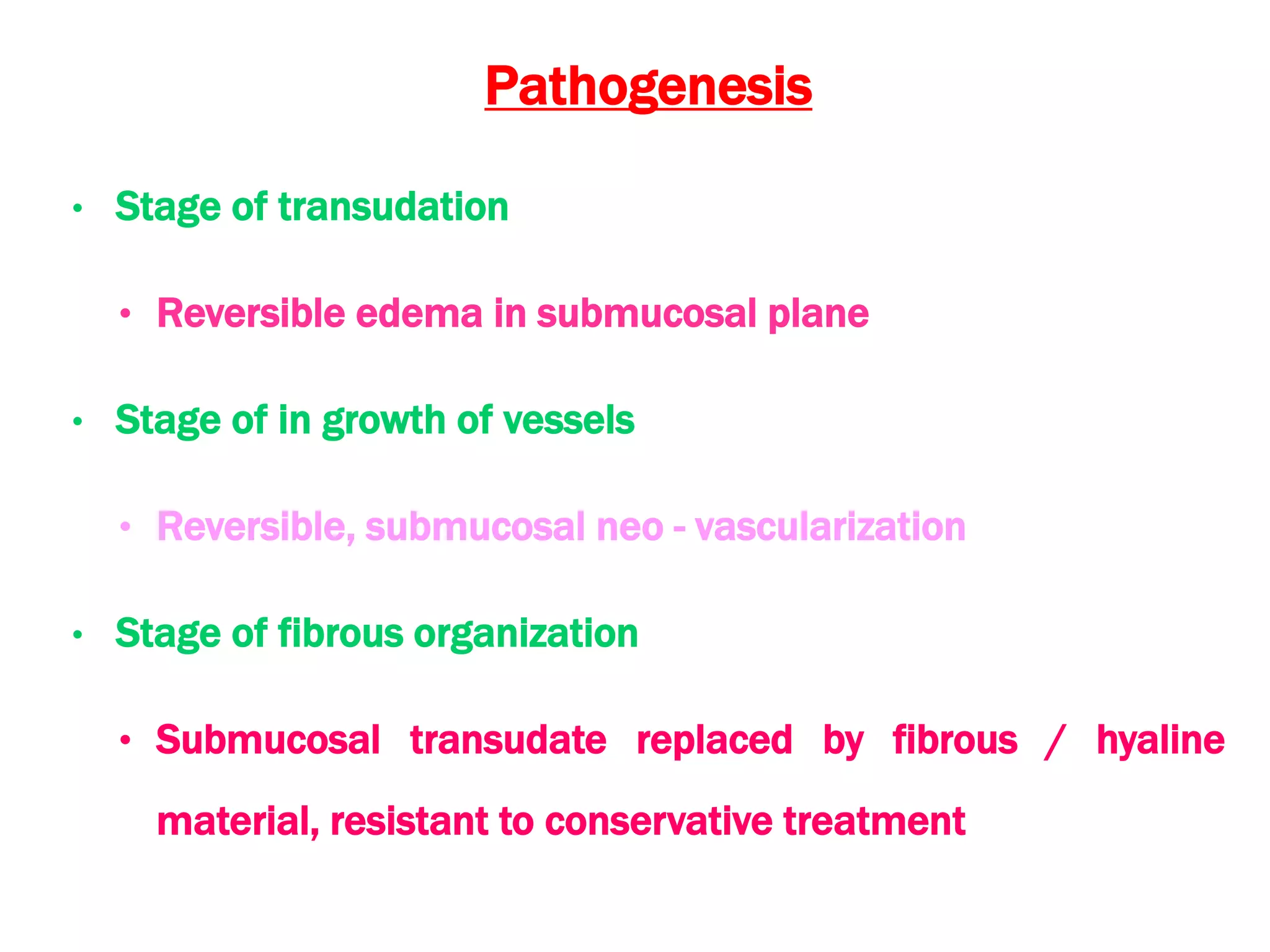 Pathogenesis

• Stage of transudation

• Reversible edema in submucosal plane

• Stage of in growth of vessels

• Reversible, submucosal neo - vascularization

• Stage of fibrous organization

• Submucosal transudate replaced by fibrous / hyaline material, resistant to conservative treatment